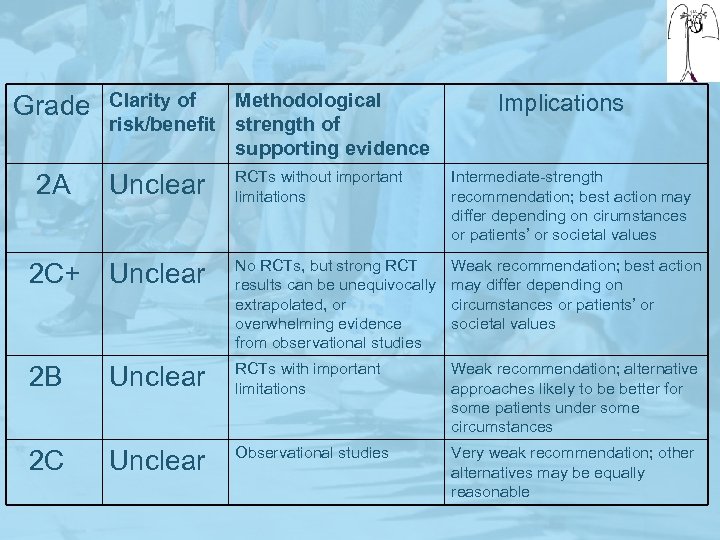 | Grade | Clarity of risk/benefit | Methodological strength of supporting evidence | Implications |
|---|---|---|---|
| 2A | Unclear | RCTs without important limitations | Intermediate-strength recommendation; best action may differ depending on cirumstances or patients' or societal values |
| 2C+ | Unclear | No RCTs, but strong RCT results can be unequivocally extrapolated, or overwhelming evidence from observational studies | Weak recommendation; best action may differ depending on circumstances or patients' or societal values |
| 2B | Unclear | RCTs with important limitations | Weak recommendation; alternative approaches likely to be better for some patients under some circumstances |
| 2C | Unclear | Observational studies | Very weak recommendation; other alternatives may be equally reasonable |